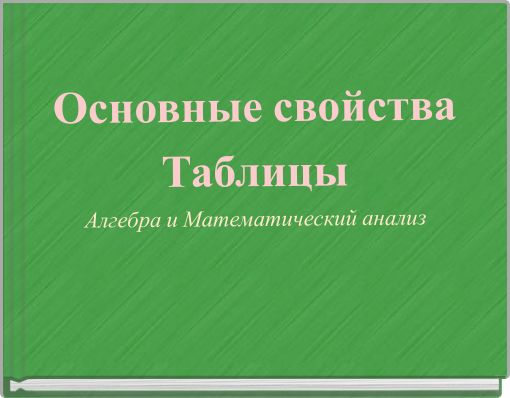 Основные свойства
Таблицы

Алгебра и Математический анализ